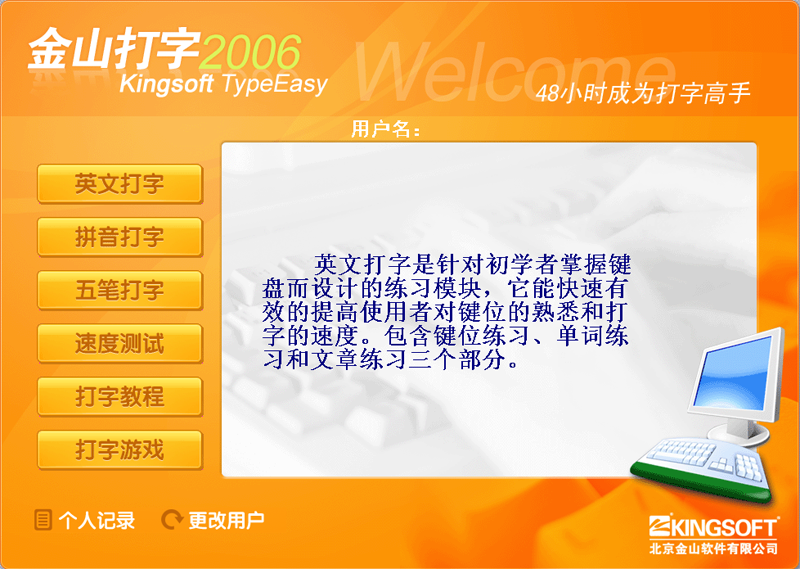 金山打字2006
Kingsoft TypeEasy

Welcome

48小时成为打字高手

用户名：

英文打字

拼音打字

五笔打字

速度测试

打字教程

打字游戏

英文打字是针对初学者掌握键盘而设计的练习模块，它能快速有效的提高使用者对键位的熟悉和打字的速度。包含键位练习、单词练习和文章练习三个部分。

个人记录

更改用户

KINGSOFT
北京金山软件有限公司